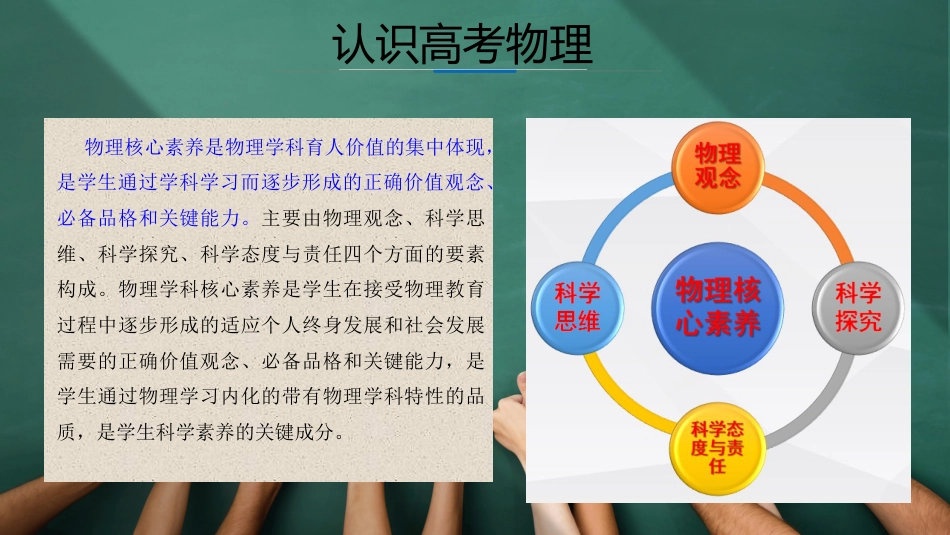 认识高考物理

物理核心素养是物理学科育人价值的集中体现，是学生通过学科学习而逐步形成的正确价值观念、必备品格和关键能力。主要由物理观念、科学思维、科学探究、科学态度与责任四个方面的要素构成。物理学科核心素养是学生在接受物理教育过程中逐步形成的适应个人终身发展和社会发展需要的正确价值观念、必备品格和关键能力，是学生通过物理学习内化的带有物理学科特性的品质，是学生科学素养的关键成分。

物理观念

科学思维

物理核心素养

科学探究

科学态度与责任